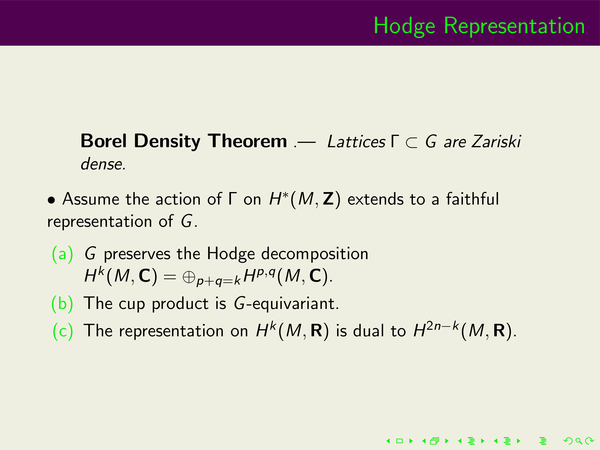 Hodge Representation

**Borel Density Theorem** .— *Lattices $\Gamma \subset G$ are Zariski dense.*

• Assume the action of $\Gamma$ on $H^*(M, \mathbf{Z})$ extends to a faithful representation of $G$.

(a) $G$ preserves the Hodge decomposition $H^k(M, \mathbf{C}) = \oplus_{p+q=k} H^{p,q}(M, \mathbf{C})$.

(b) The cup product is $G$-equivariant.

(c) The representation on $H^k(M, \mathbf{R})$ is dual to $H^{2n-k}(M, \mathbf{R})$.